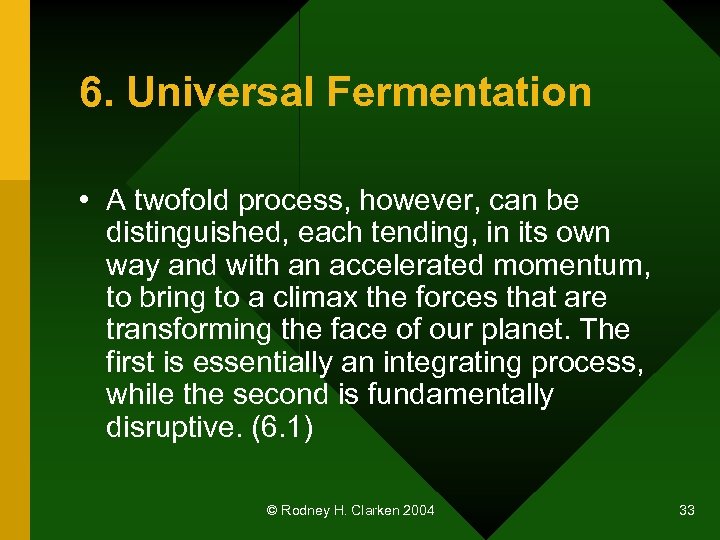 6. Universal Fermentation

• A twofold process, however, can be distinguished, each tending, in its own way and with an accelerated momentum, to bring to a climax the forces that are transforming the face of our planet. The first is essentially an integrating process, while the second is fundamentally disruptive. (6.1)

© Rodney H. Clarken 2004

33